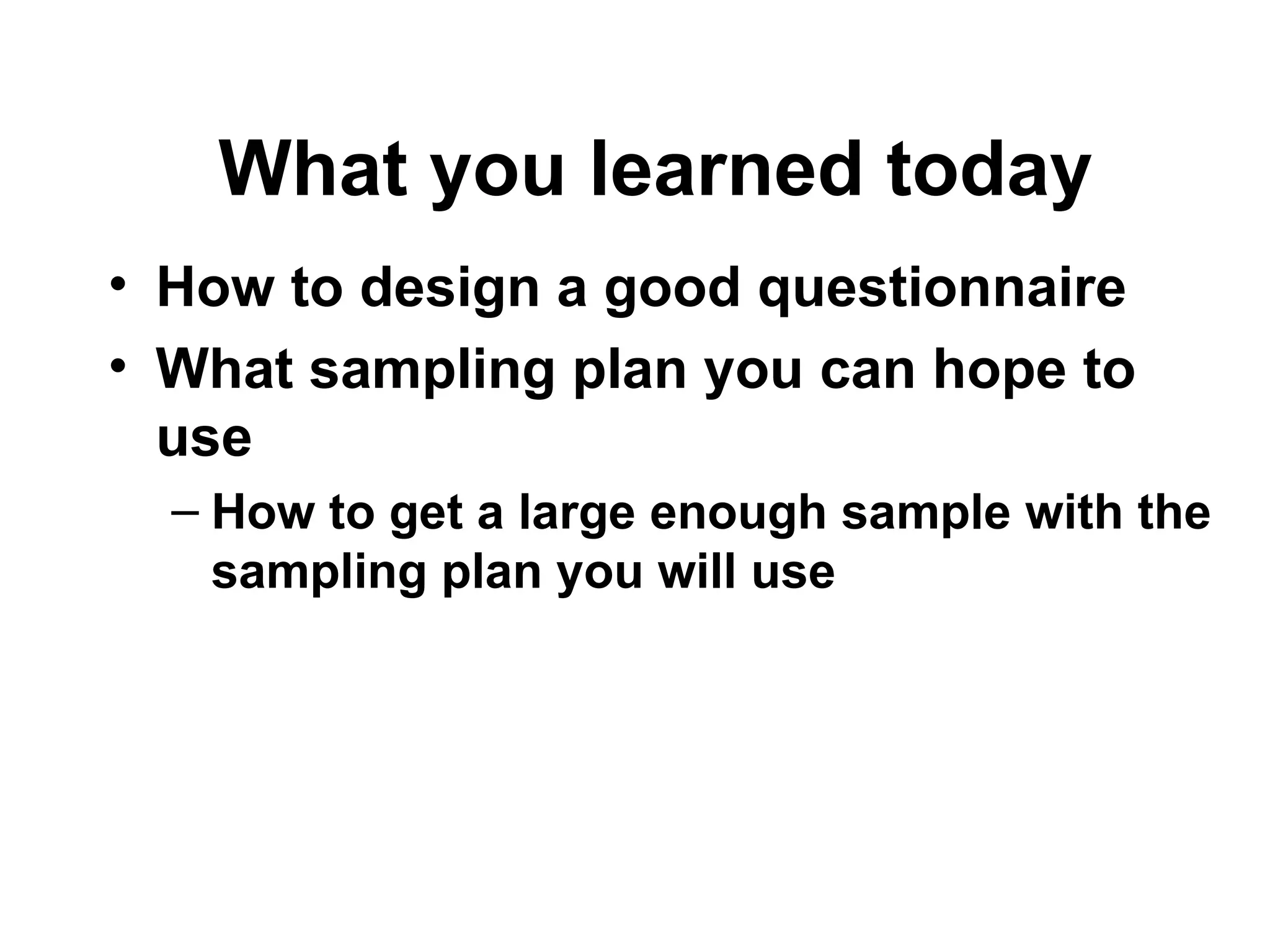 What you learned today

• How to design a good questionnaire
• What sampling plan you can hope to use
– How to get a large enough sample with the sampling plan you will use